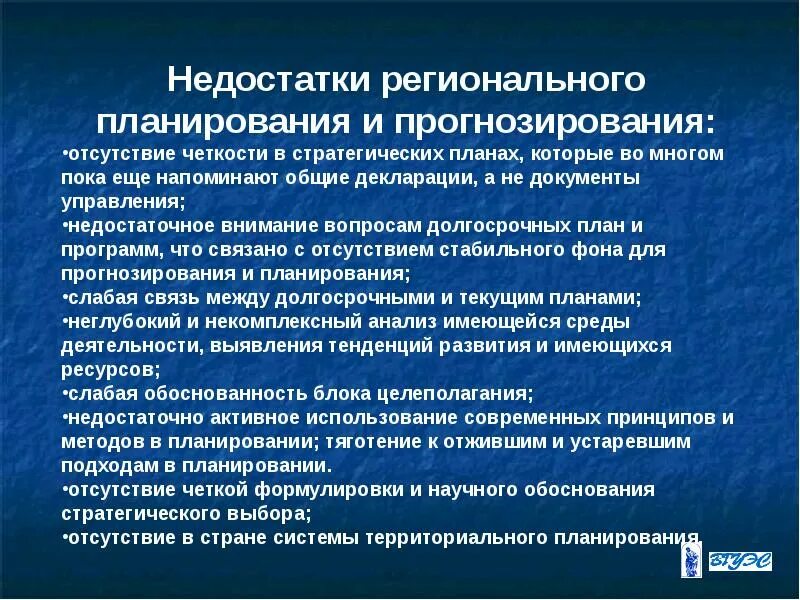 Недостатки регионального планирования и прогнозирования:

•отсутствие четкости в стратегических планах, которые во многом пока еще напоминают общие декларации, а не документы управления;
•недостаточное внимание вопросам долгосрочных план и программ, что связано с отсутствием стабильного фона для прогнозирования и планирования;
•слабая связь между долгосрочными и текущим планами;
•неглубокий и некомплексный анализ имеющейся среды деятельности, выявления тенденций развития и имеющихся ресурсов;
•слабая обоснованность блока целеполагания;
•недостаточно активное использование современных принципов и методов в планировании; тяготение к отжившим и устаревшим подходам в планировании.
•отсутствие четкой формулировки и научного обоснования стратегического выбора;
•отсутствие в стране системы территориального планирования.

ВГУЭС